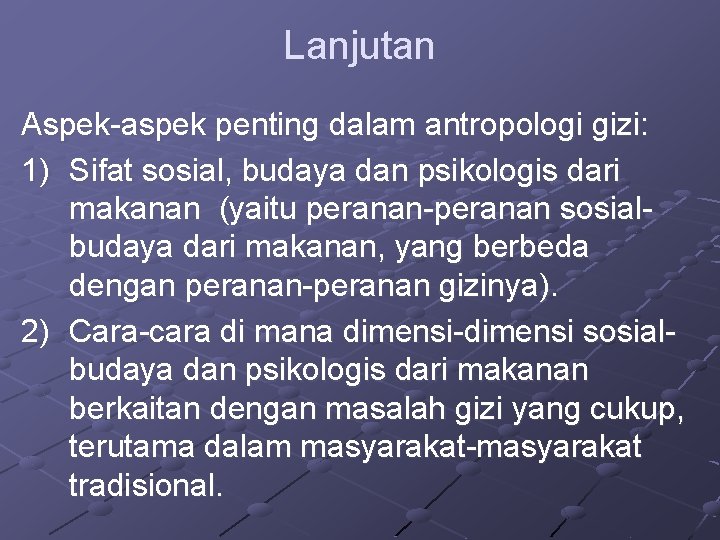 Lanjutan

Aspek-aspek penting dalam antropologi gizi:

1) Sifat sosial, budaya dan psikologis dari makanan (yaitu peranan-peranan sosial-budaya dari makanan, yang berbeda dengan peranan-peranan gizinya).

2) Cara-cara di mana dimensi-dimensi sosial-budaya dan psikologis dari makanan berkaitan dengan masalah gizi yang cukup, terutama dalam masyarakat-masyarakat tradisional.